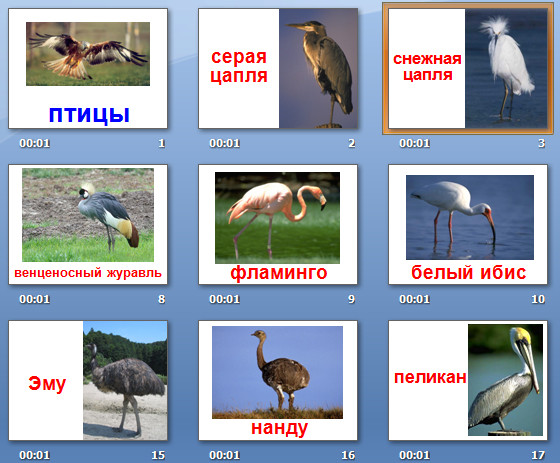 птицы

00:01 1

серая цапля

00:01 2

снежная цапля

00:01 3

венценосный журавль

00:01 8

фламинго

00:01 9

белый ибис

00:01 10

Эму

00:01 15

нанду

00:01 16

пеликан

00:01 17